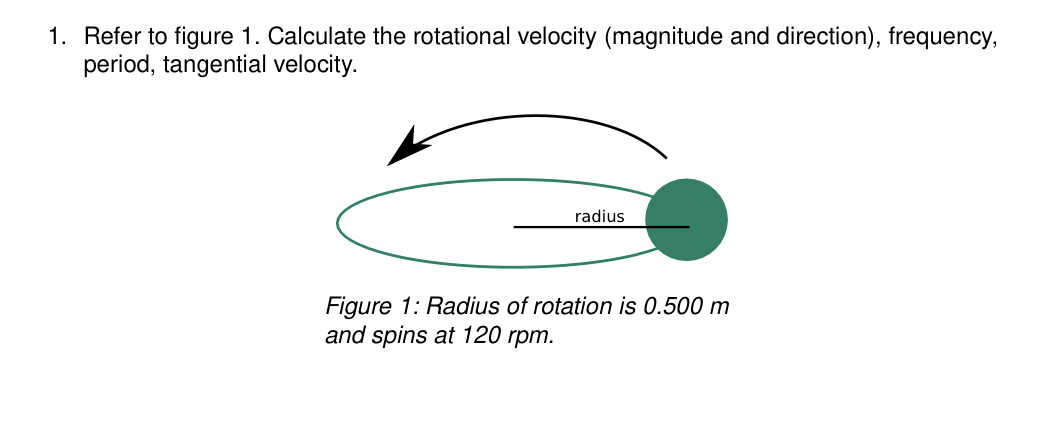 1. Refer to figure 1. Calculate the rotational velocity (magnitude and direction), frequency, period, tangential velocity.

radius

Figure 1: Radius of rotation is 0.500 m and spins at 120 rpm.